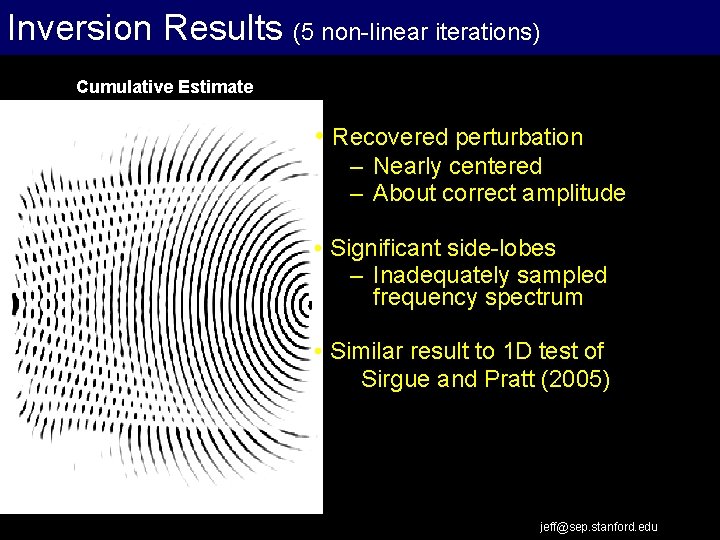 Inversion Results (5 non-linear iterations)

Cumulative Estimate

• Recovered perturbation
– Nearly centered
– About correct amplitude

• Significant side-lobes
– Inadequately sampled frequency spectrum

• Similar result to 1D test of Sirgue and Pratt (2005)

jeff@sep.stanford.edu